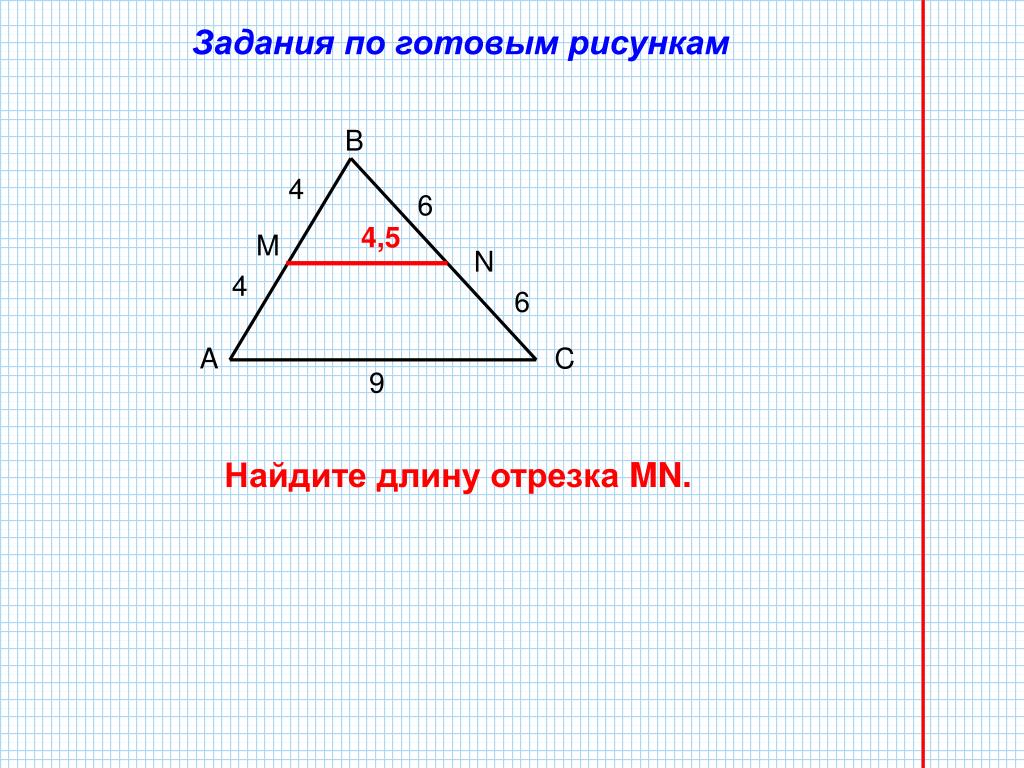 Задания по готовым рисункам

B
4
6
M
4,5
N
4
6
A
C
9

Найдите длину отрезка MN.